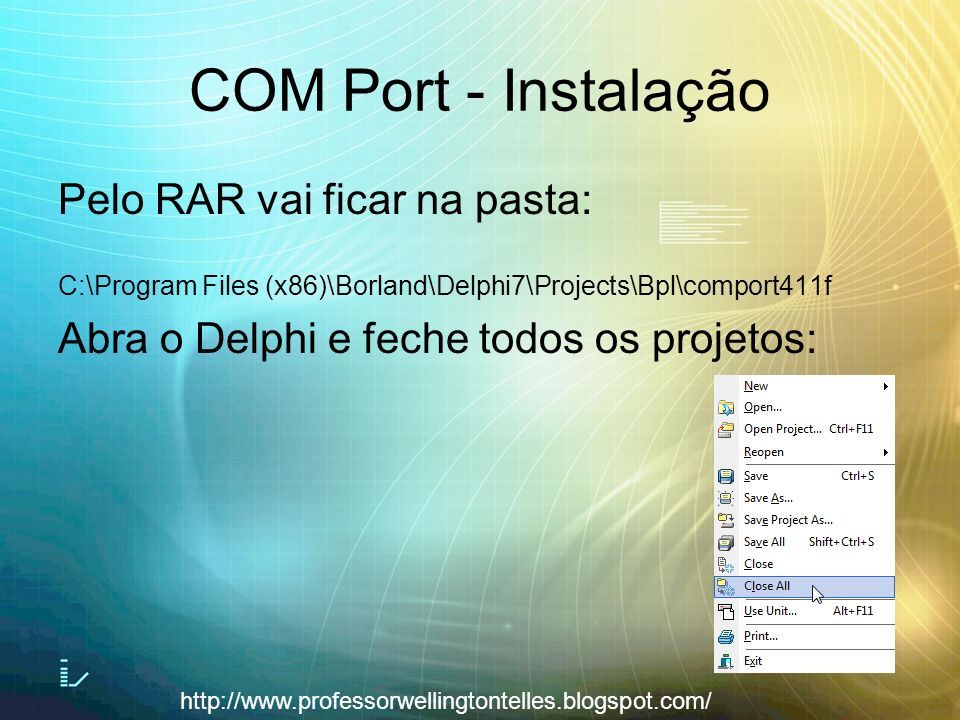 COM Port - Instalação

Pelo RAR vai ficar na pasta:

C:\Program Files (x86)\Borland\Delphi7\Projects\Bpl\comport411f

Abra o Delphi e feche todos os projetos:

New
Open...
Open Project... Ctrl+F11
Reopen
Save Ctrl+S
Save As...
Save Project As...
Save All Shift+Ctrl+S
Close
Close All
Use Unit... Alt+F11
Print...
Exit

http://www.professorwellingtontelles.blogspot.com/